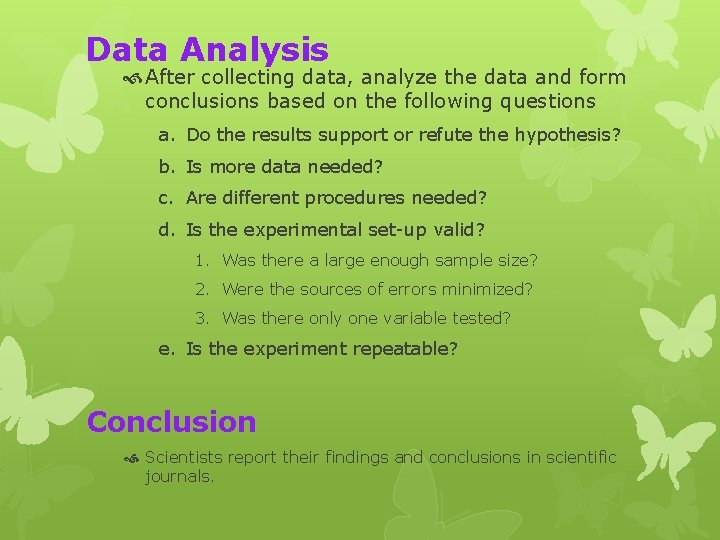 Data Analysis

After collecting data, analyze the data and form conclusions based on the following questions

a. Do the results support or refute the hypothesis?

b. Is more data needed?

c. Are different procedures needed?

d. Is the experimental set-up valid?

1. Was there a large enough sample size?

2. Were the sources of errors minimized?

3. Was there only one variable tested?

e. Is the experiment repeatable?

Conclusion

Scientists report their findings and conclusions in scientific journals.